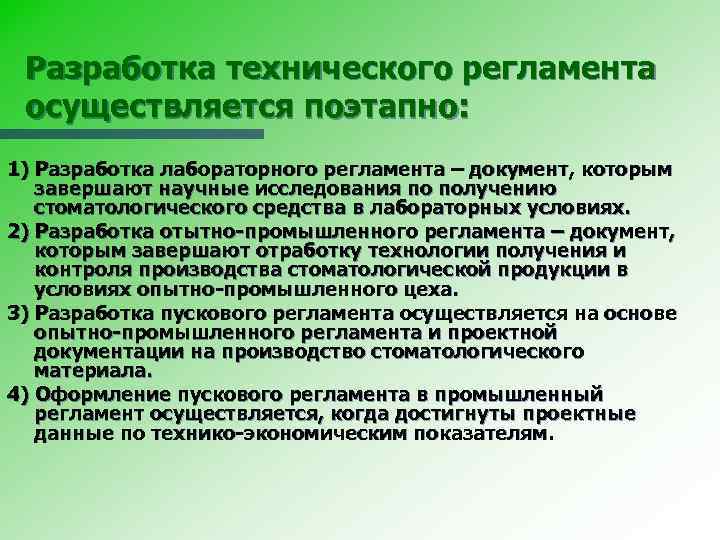 Разработка технического регламента осуществляется поэтапно:

1) Разработка лабораторного регламента – документ, которым завершают научные исследования по получению стоматологического средства в лабораторных условиях.

2) Разработка отытно-промышленного регламента – документ, которым завершают отработку технологии получения и контроля производства стоматологической продукции в условиях опытно-промышленного цеха.

3) Разработка пускового регламента осуществляется на основе опытно-промышленного регламента и проектной документации на производство стоматологического материала.

4) Оформление пускового регламента в промышленный регламент осуществляется, когда достигнуты проектные данные по технико-экономическим показателям.